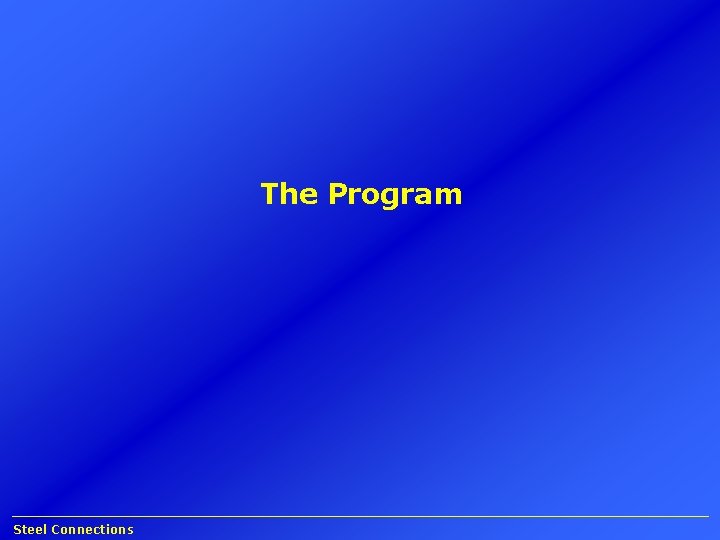 The Program

Steel Connections